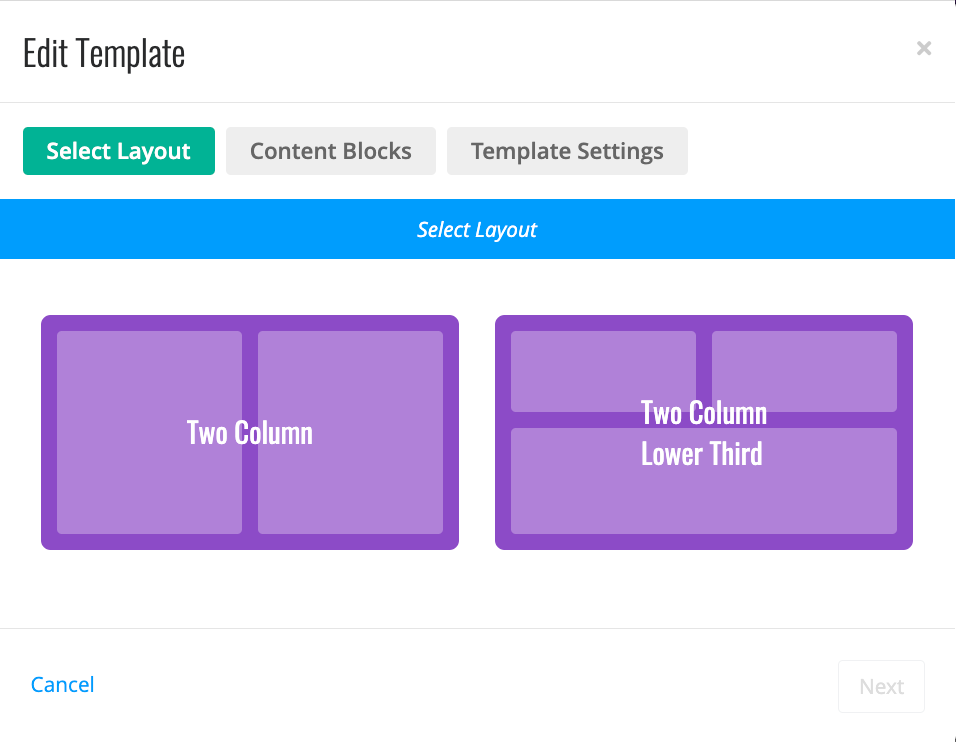 Edit Template

×

Select Layout

Content Blocks

Template Settings

Select Layout

Two Column

Two Column
Lower Third

Cancel

Next